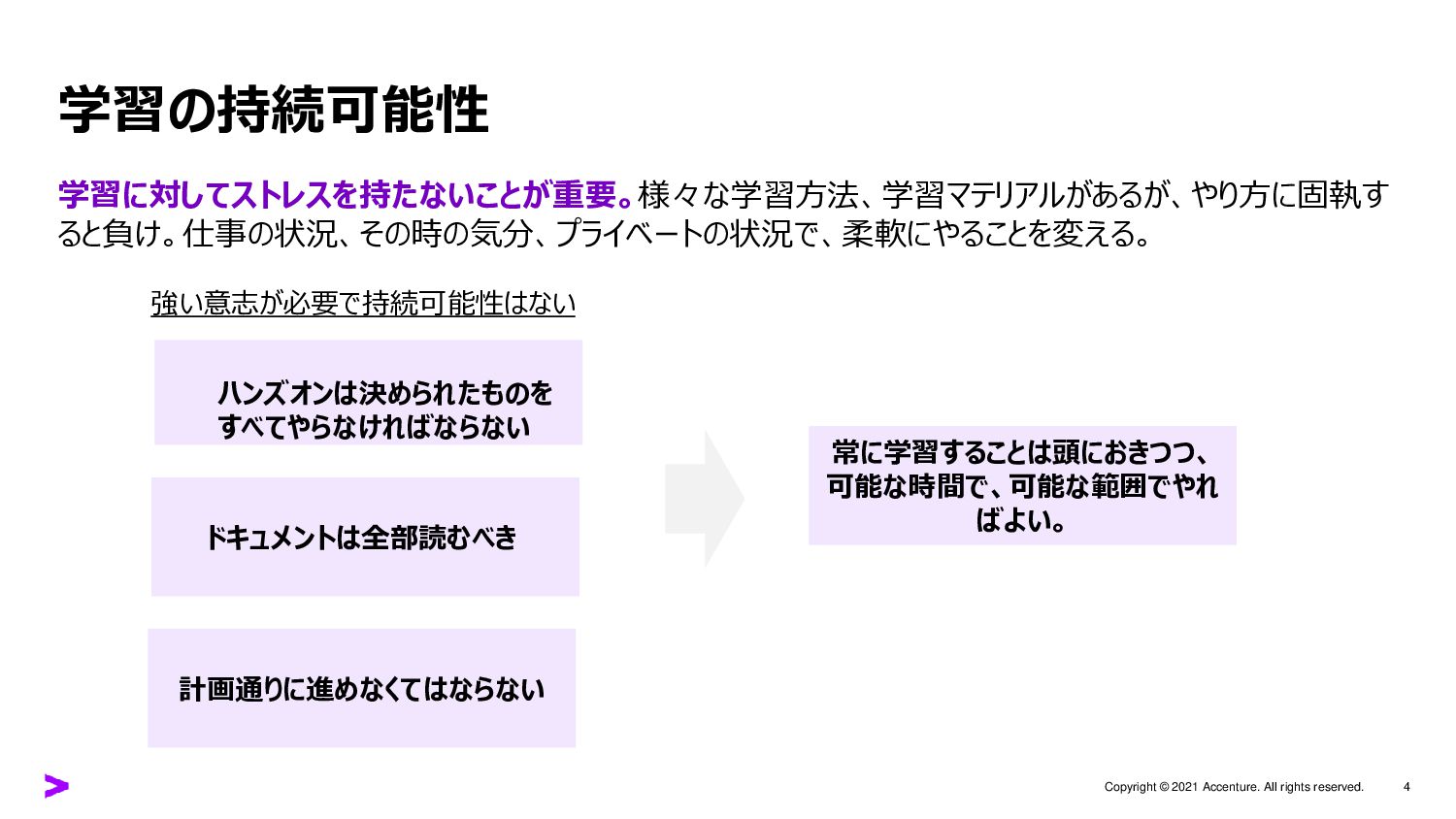 学習の持続可能性

学習に対してストレスを持たないことが重要。様々な学習方法、学習マテリアルがあるが、やり方に固執すると負け。仕事の状況、その時の気分、プライベートの状況で、柔軟にやることを変える。

強い意志が必要で持続可能性はない

ハンズオンは決められたものをすべてやらなければならない

ドキュメントは全部読むべき

計画通りに進めなくてはならない

常に学習することは頭におきつつ、可能な時間で、可能な範囲でやればよい。

Copyright © 2021 Accenture. All rights reserved.

4